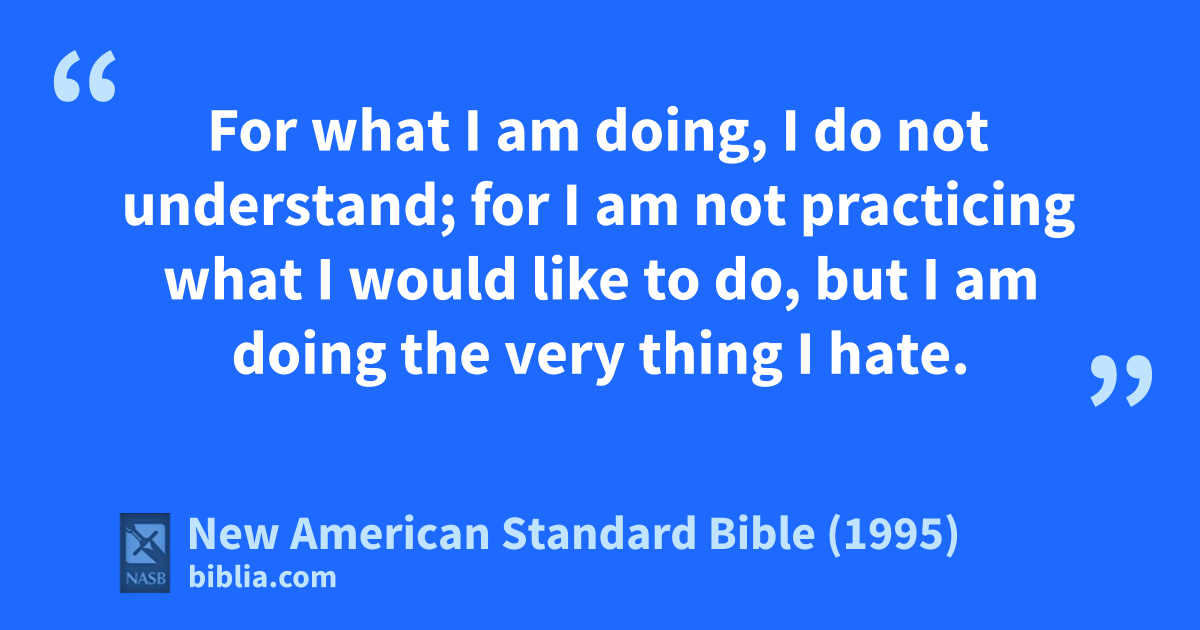 “

For what I am doing, I do not understand; for I am not practicing what I would like to do, but I am doing the very thing I hate.

”

NASB

New American Standard Bible (1995)
biblia.com